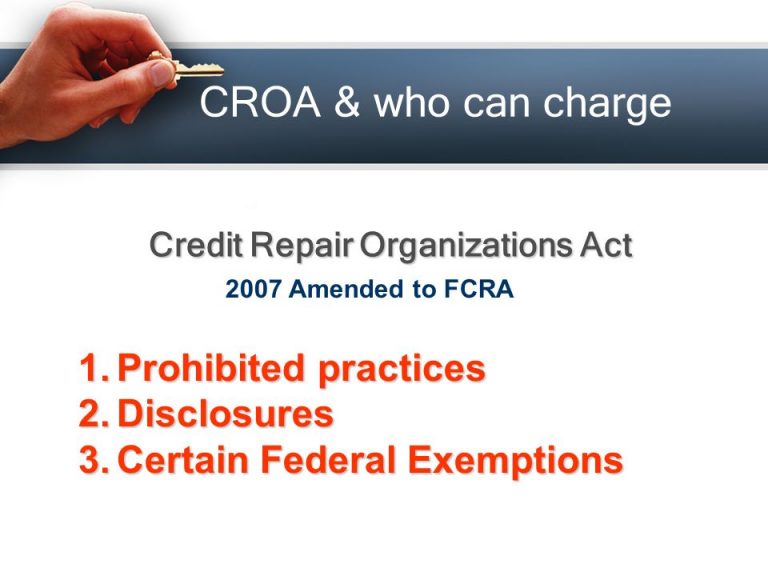 CROA & who can charge

Credit Repair Organizations Act

2007 Amended to FCRA

1. Prohibited practices
2. Disclosures
3. Certain Federal Exemptions